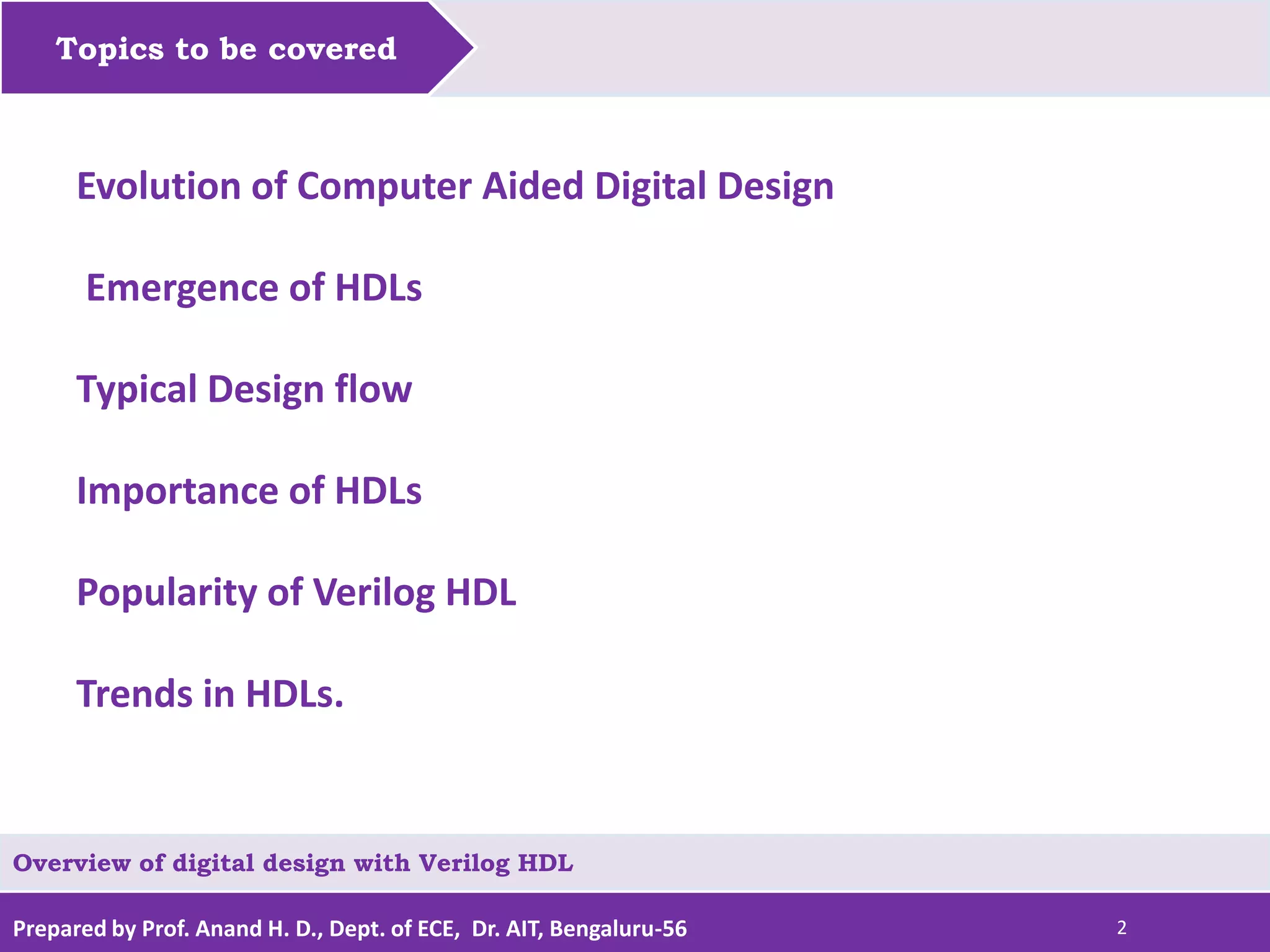 Topics to be covered

Evolution of Computer Aided Digital Design

Emergence of HDLs

Typical Design flow

Importance of HDLs

Popularity of Verilog HDL

Trends in HDLs.

Overview of digital design with Verilog HDL

Prepared by Prof. Anand H. D., Dept. of ECE, Dr. AIT, Bengaluru-56

2